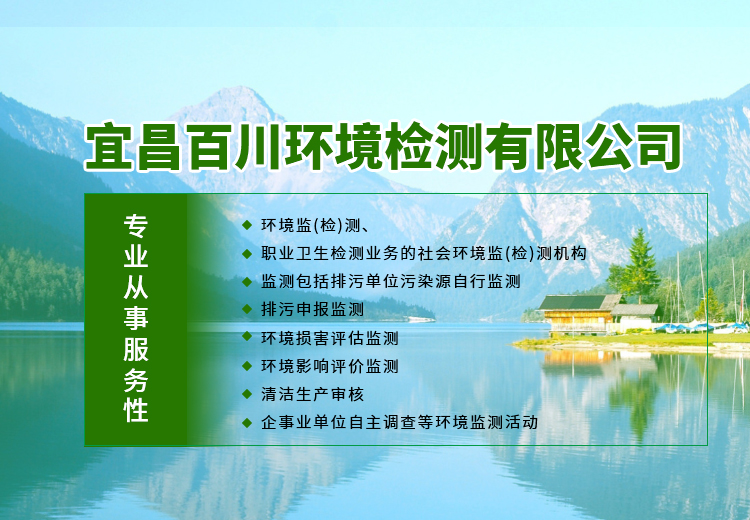 宜昌百川环境检测有限公司

专业从事服务性

◆ 环境监(检)测、
◆ 职业卫生检测业务的社会环境监(检)测机构
◆ 监测包括排污单位污染源自行监测
◆ 排污申报监测
◆ 环境损害评估监测
◆ 环境影响评价监测
◆ 清洁生产审核
◆ 企事业单位自主调查等环境监测活动